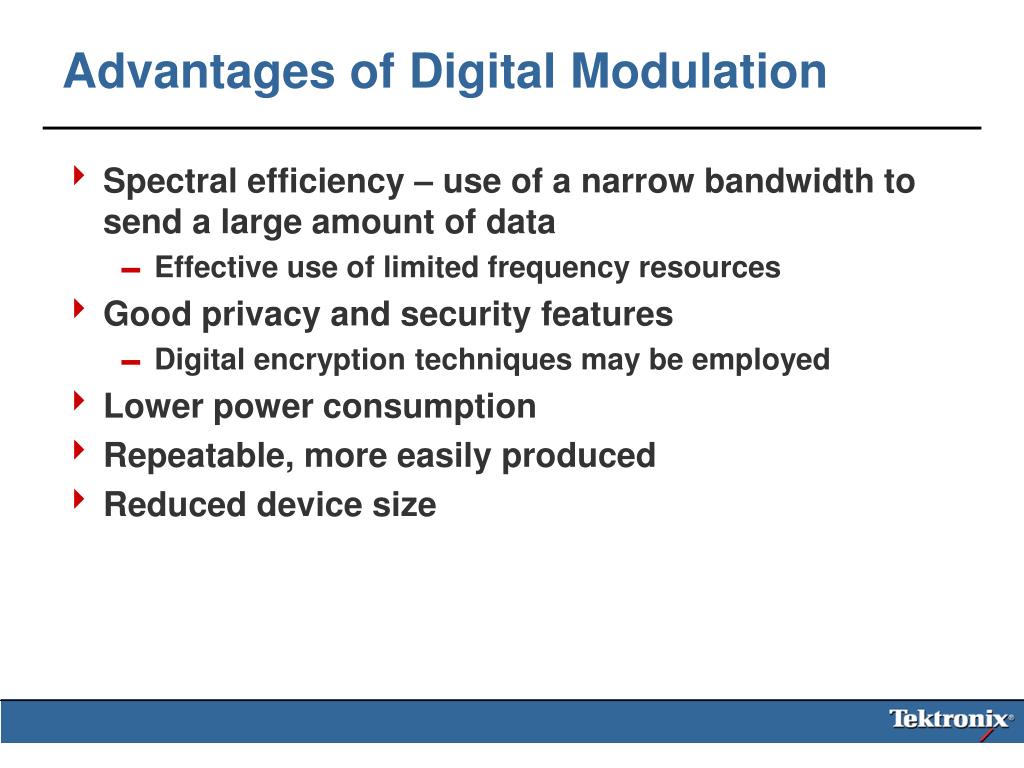 Advantages of Digital Modulation

Spectral efficiency – use of a narrow bandwidth to send a large amount of data

Effective use of limited frequency resources

Good privacy and security features

Digital encryption techniques may be employed

Lower power consumption

Repeatable, more easily produced

Reduced device size

Tektronix®